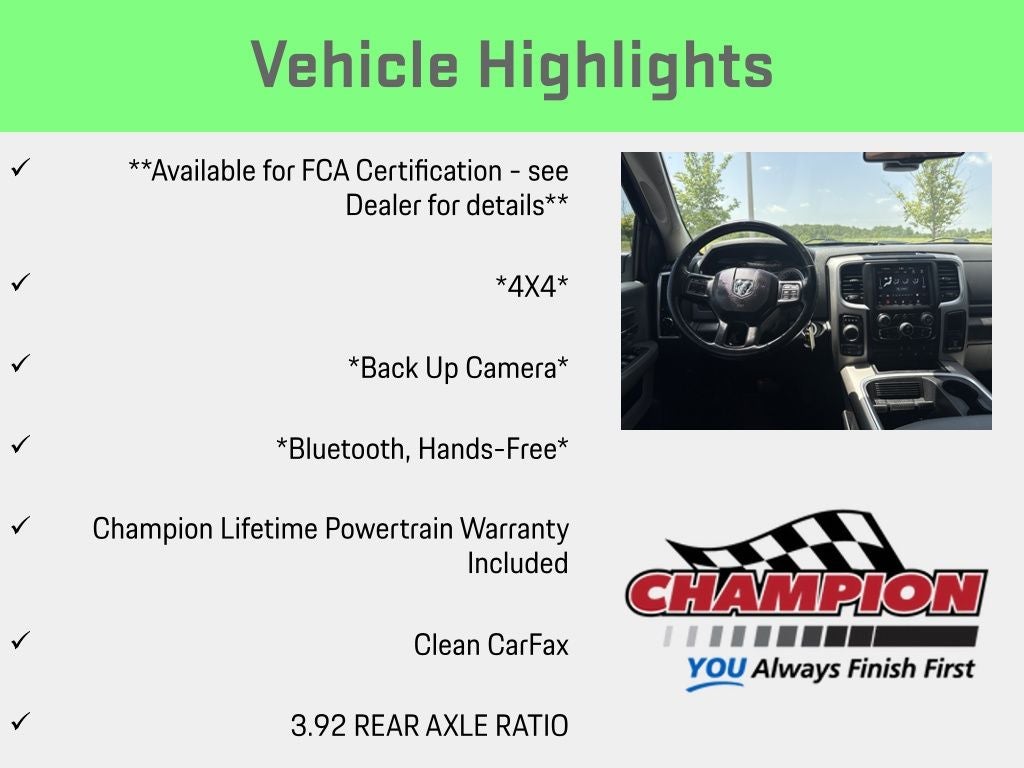 Vehicle Highlights

✓ **Available for FCA Certification - see Dealer for details**

✓ *4X4*

✓ *Back Up Camera*

✓ *Bluetooth, Hands-Free*

✓ Champion Lifetime Powertrain Warranty Included

✓ Clean CarFax

✓ 3.92 REAR AXLE RATIO

CHAMPION
YOU Always Finish First